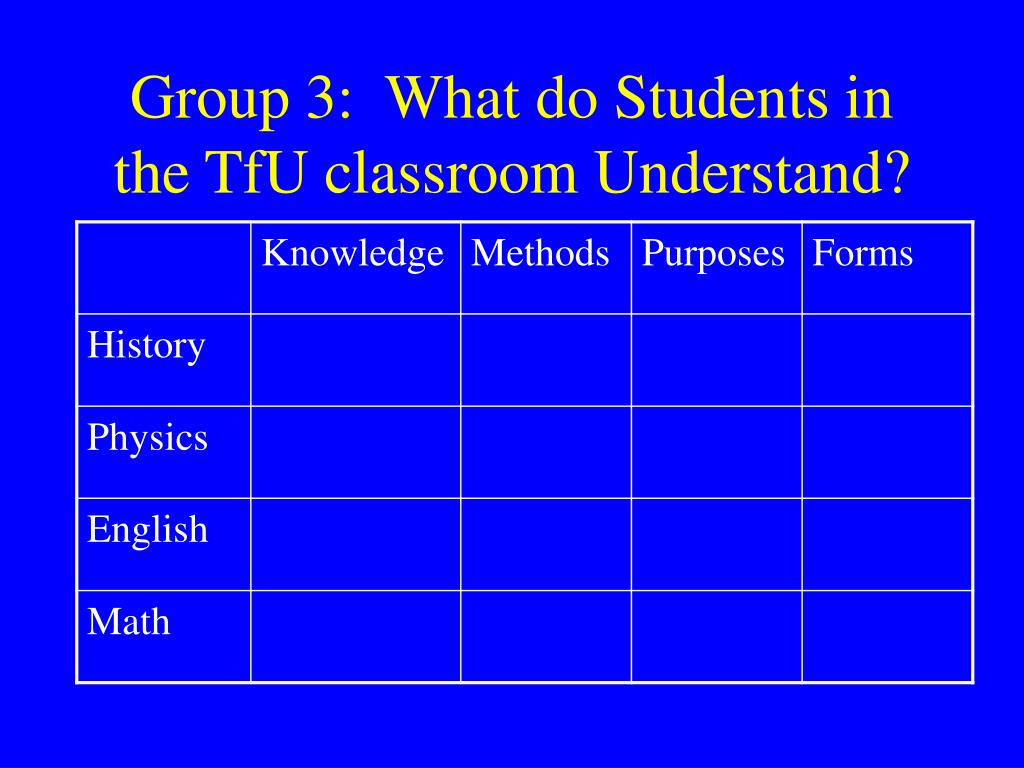 Group 3: What do Students in the TfU classroom Understand?

| | Knowledge | Methods | Purposes | Forms |
|---|---|---|---|---|
| History | | | | |
| Physics | | | | |
| English | | | | |
| Math | | | | |